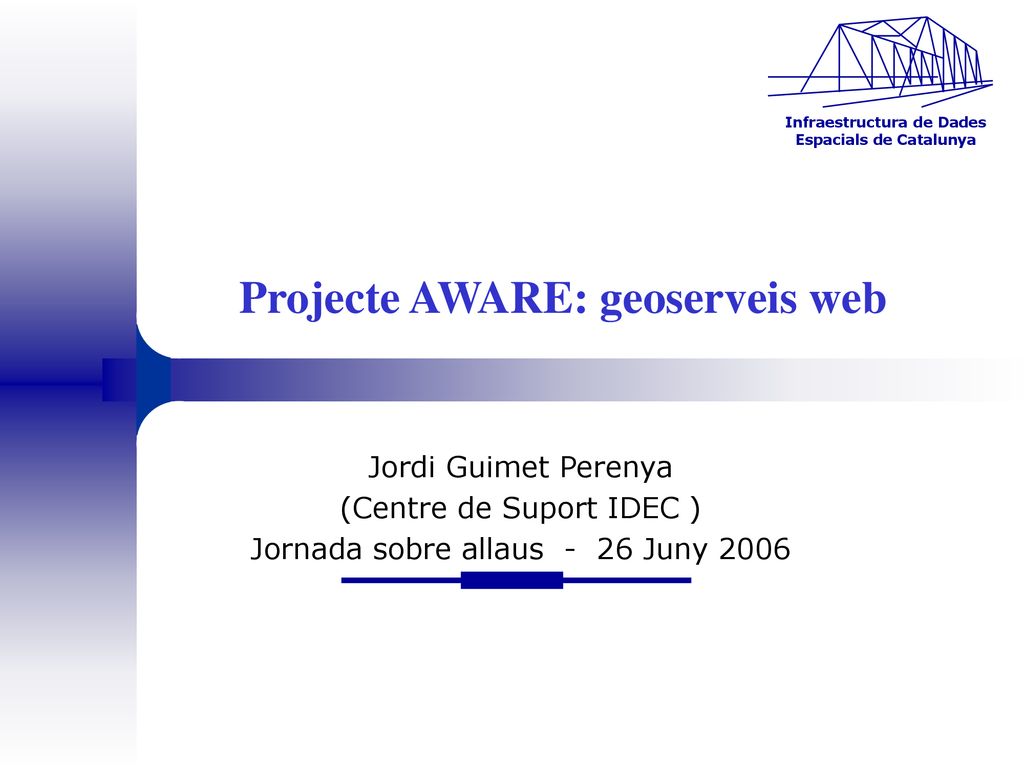 Infraestructura de Dades
Espacials de Catalunya

Projecte AWARE: geoserveis web

Jordi Guimet Perenya
(Centre de Suport IDEC )
Jornada sobre allaus - 26 Juny 2006